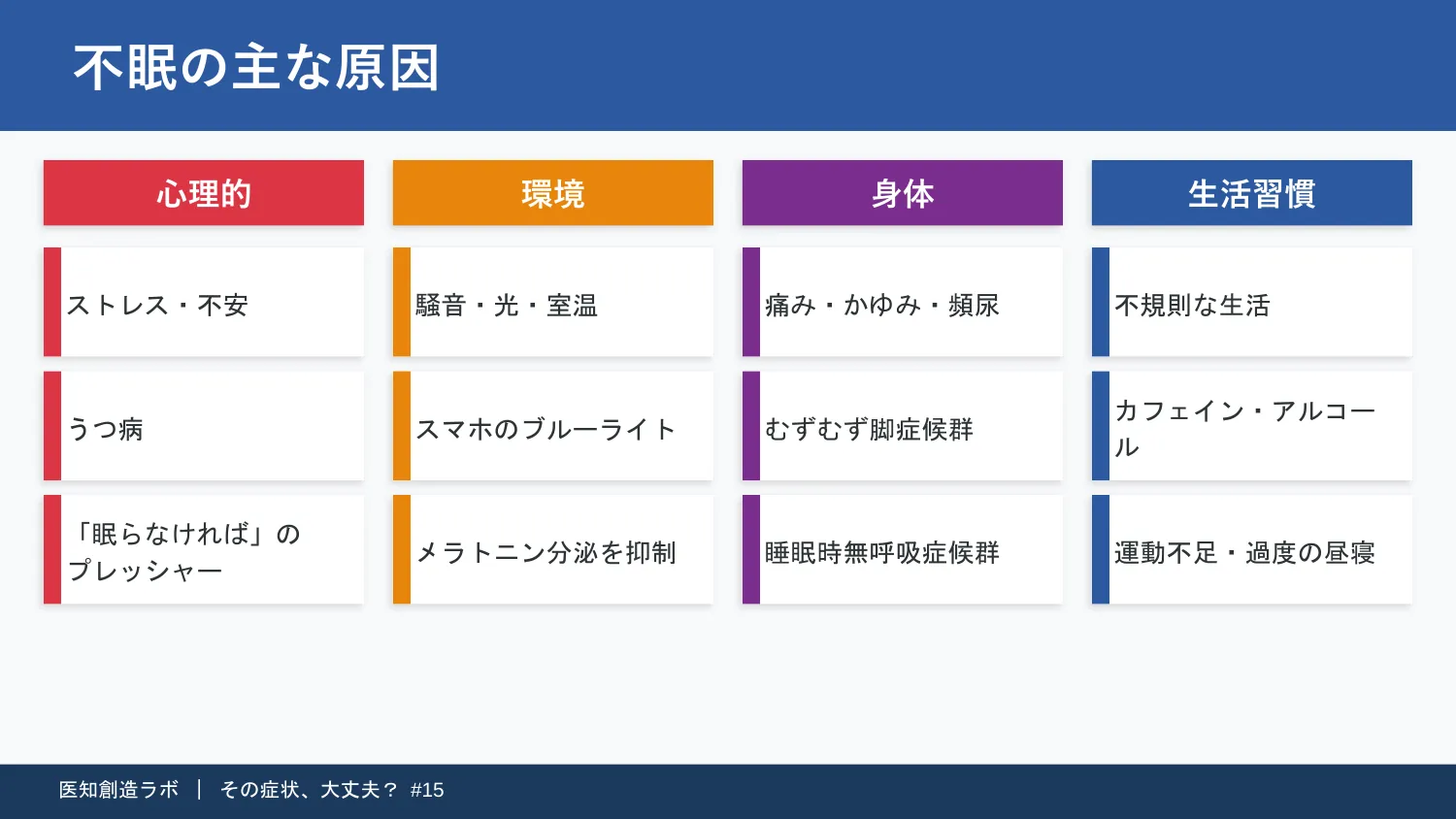 不眠の主な原因

心理的

ストレス・不安

うつ病

「眠らなければ」のプレッシャー

環境

騒音・光・室温

スマホのブルーライト

メラトニン分泌を抑制

身体

痛み・かゆみ・頻尿

むずむず脚症候群

睡眠時無呼吸症候群

生活習慣

不規則な生活

カフェイン・アルコール

運動不足・過度の昼寝

医知創造ラボ ｜ その症状、大丈夫？ #15